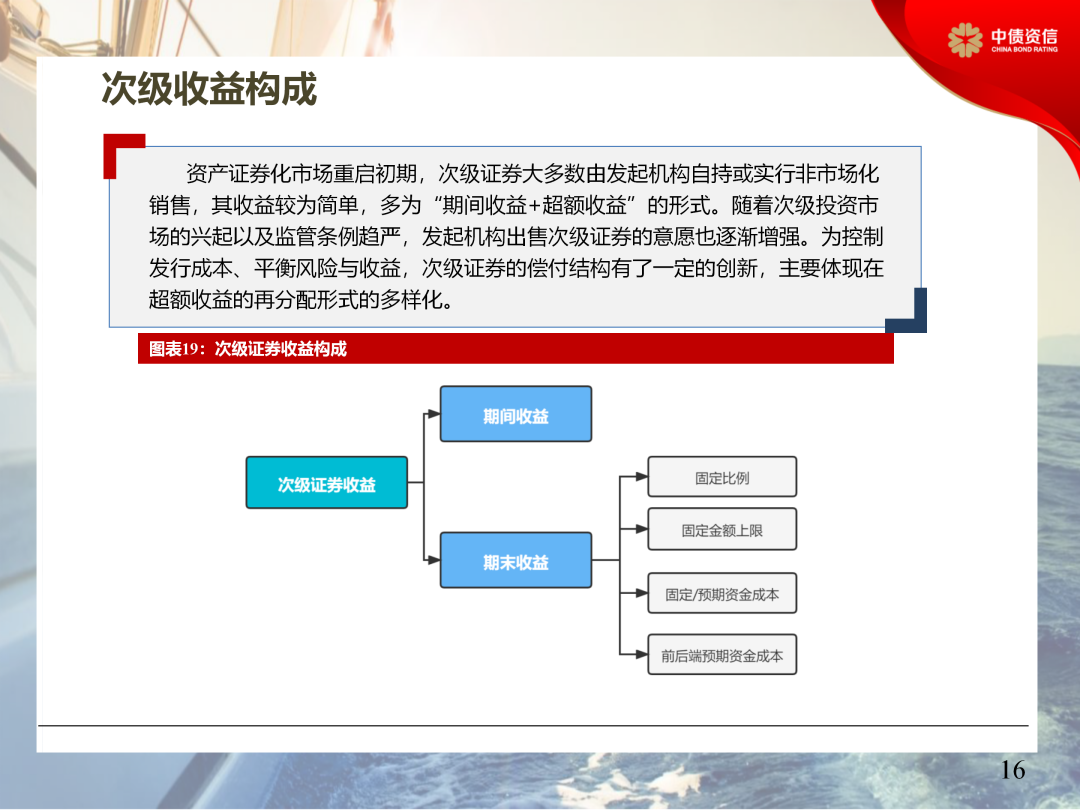 中债资信
CHINA BOND RATING

次级收益构成

资产证券化市场重启初期，次级证券大多数由发起机构自持或实行非市场化销售，其收益较为简单，多为“期间收益+超额收益”的形式。随着次级投资市场的兴起以及监管条例趋严，发起机构出售次级证券的意愿也逐渐增强。为控制发行成本、平衡风险与收益，次级证券的偿付结构有了一定的创新，主要体现在超额收益的再分配形式的多样化。

图表19：次级证券收益构成

次级证券收益
期间收益
期末收益
固定比例
固定金额上限
固定/预期资金成本
前后端预期资金成本

16